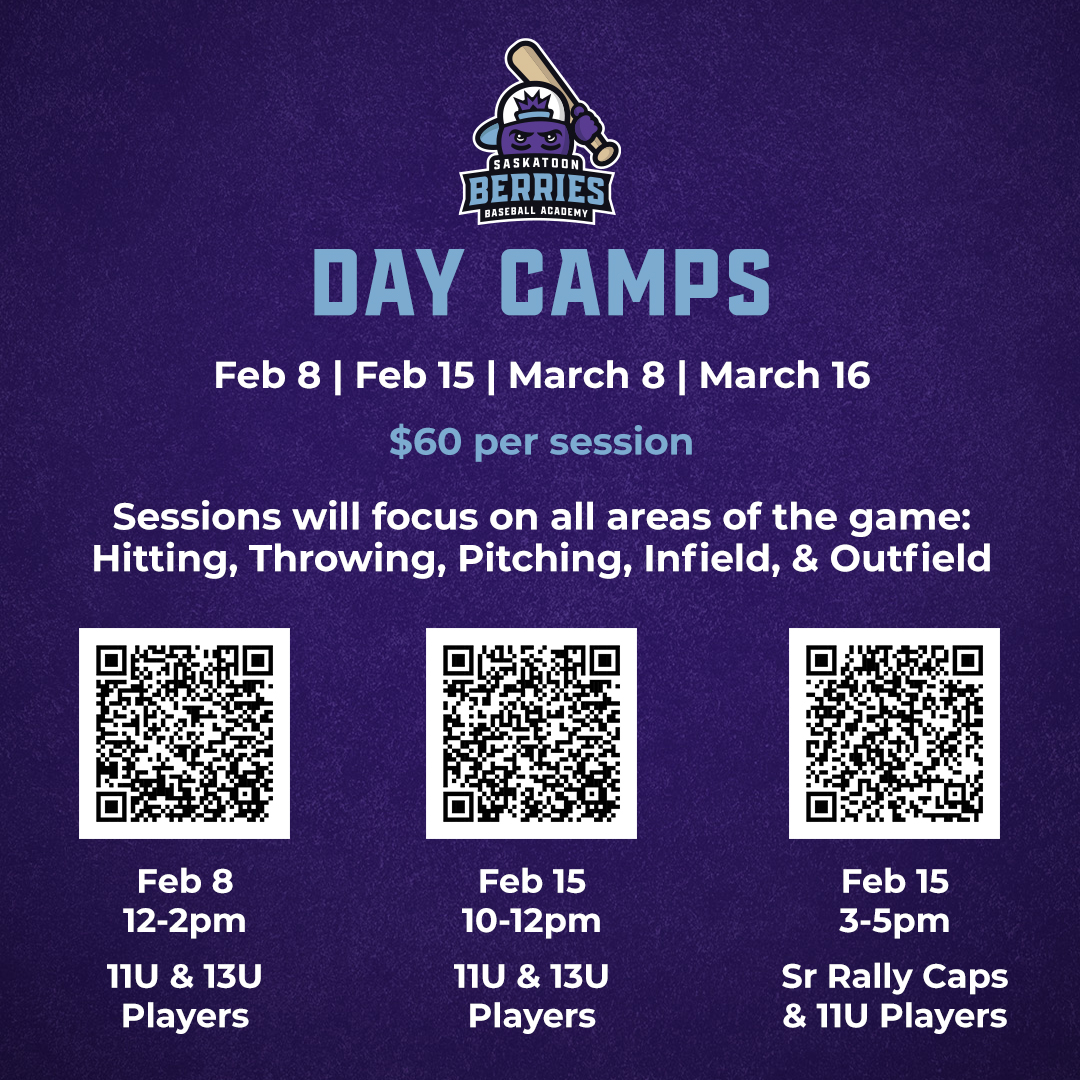 SASKATOON
BERRIES
BASEBALL ACADEMY

DAY CAMPS

Feb 8 | Feb 15 | March 8 | March 16

$60 per session

Sessions will focus on all areas of the game: Hitting, Throwing, Pitching, Infield, & Outfield

Feb 8
12-2pm

11U & 13U Players

Feb 15
10-12pm

11U & 13U Players

Feb 15
3-5pm

Sr Rally Caps & 11U Players